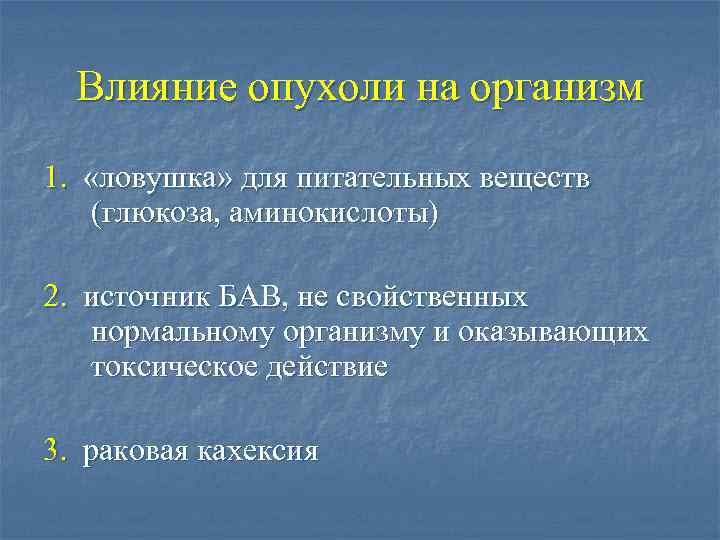 Влияние опухоли на организм

1. «ловушка» для питательных веществ (глюкоза, аминокислоты)

2. источник БАВ, не свойственных нормальному организму и оказывающих токсическое действие

3. раковая кахексия